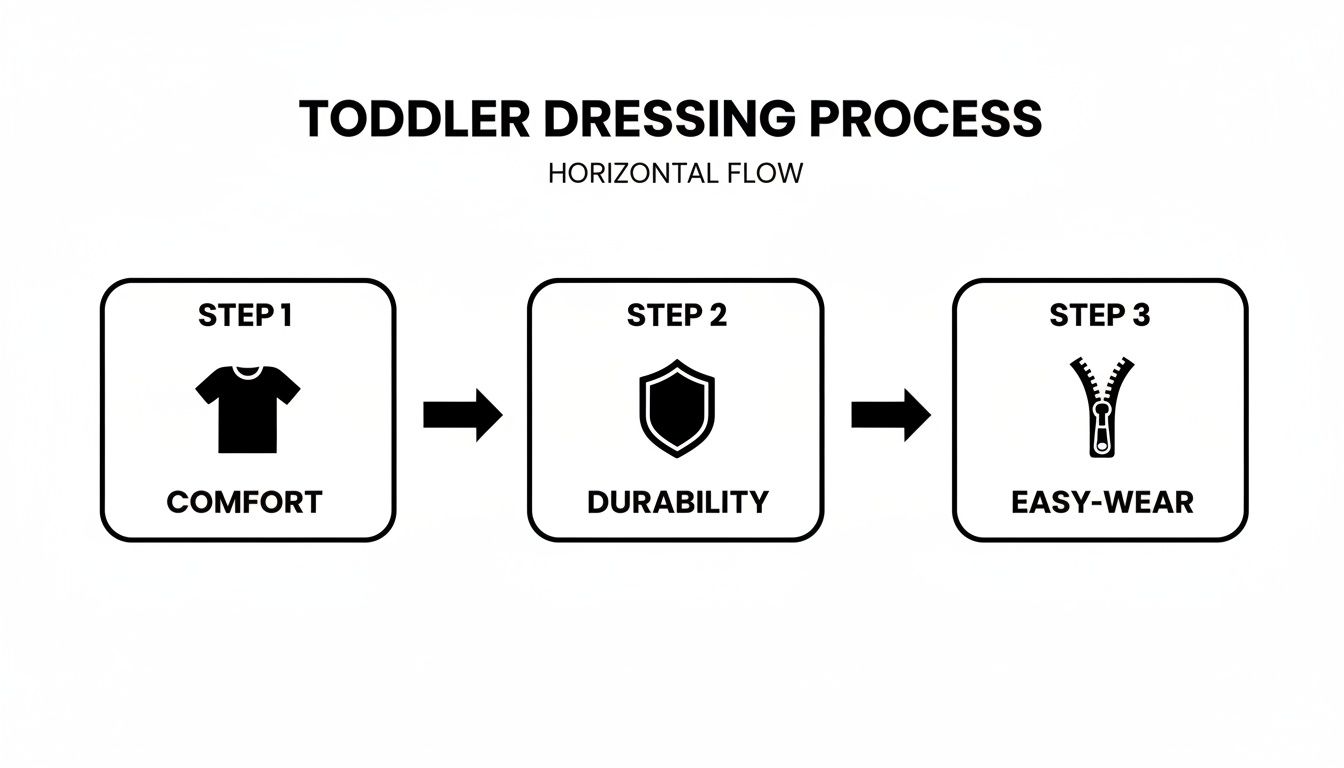 TODDLER DRESSING PROCESS

HORIZONTAL FLOW

STEP 1

COMFORT

STEP 2

DURABILITY

STEP 3

EASY-WEAR